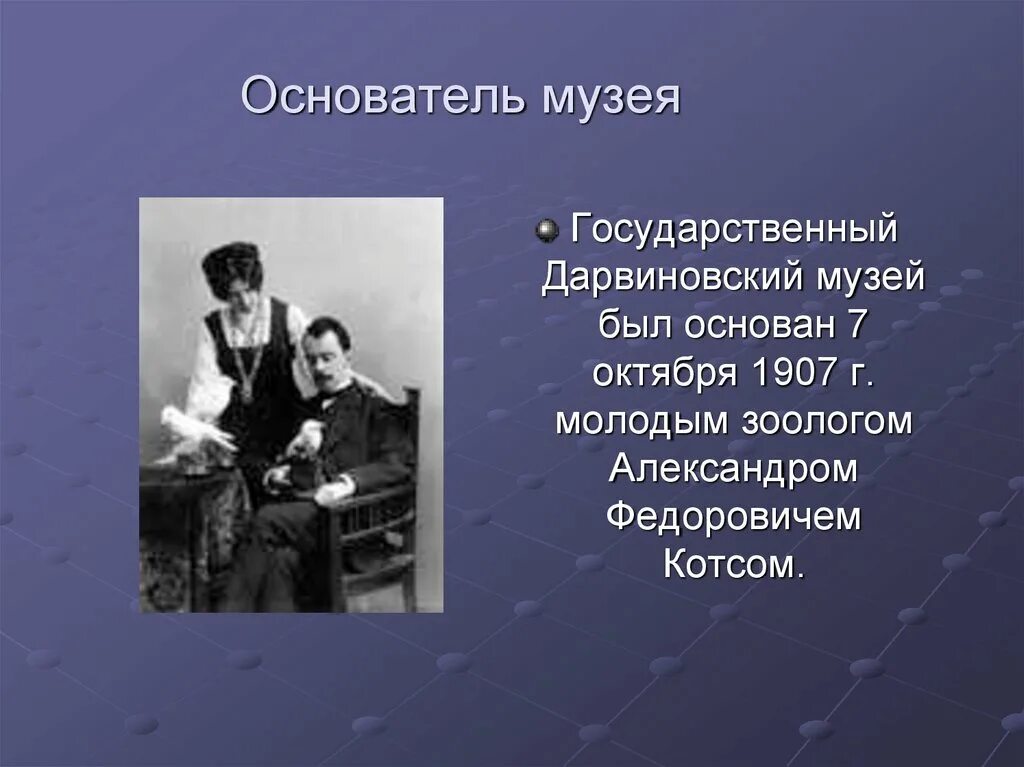 Основатель музея

Государственный Дарвиновский музей был основан 7 октября 1907 г. молодым зоологом Александром Федоровичем Котсом.